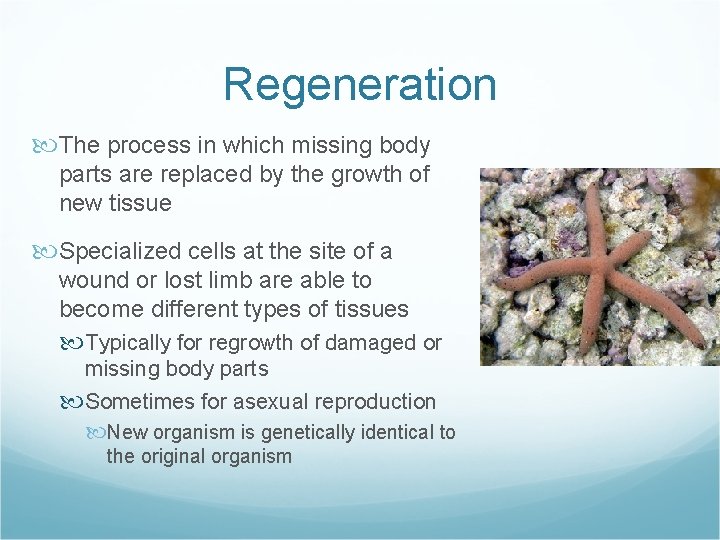 Regeneration

The process in which missing body parts are replaced by the growth of new tissue

Specialized cells at the site of a wound or lost limb are able to become different types of tissues

Typically for regrowth of damaged or missing body parts

Sometimes for asexual reproduction

New organism is genetically identical to the original organism